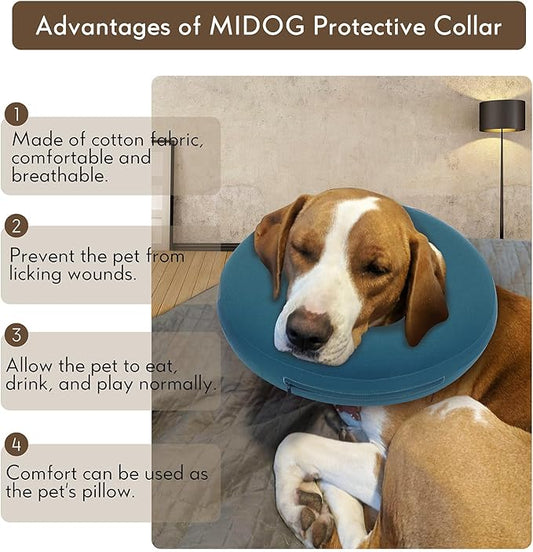 Advantages of MIDOG Protective Collar

1
Made of cotton fabric, comfortable and breathable.

2
Prevent the pet from licking wounds.

3
Allow the pet to eat, drink, and play normally.

4
Comfort can be used as the pet's pillow.